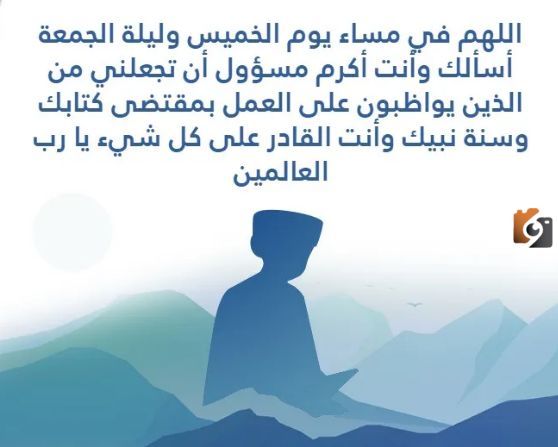 اللهم في مساء يوم الخميس وليلة الجمعة أسألك وأنت أكرم مسؤول أن تجعلني من الذين يواظبون على العمل بمقتضى كتابك وسنة نبيك وأنت القادر على كل شيء يا رب العالمين